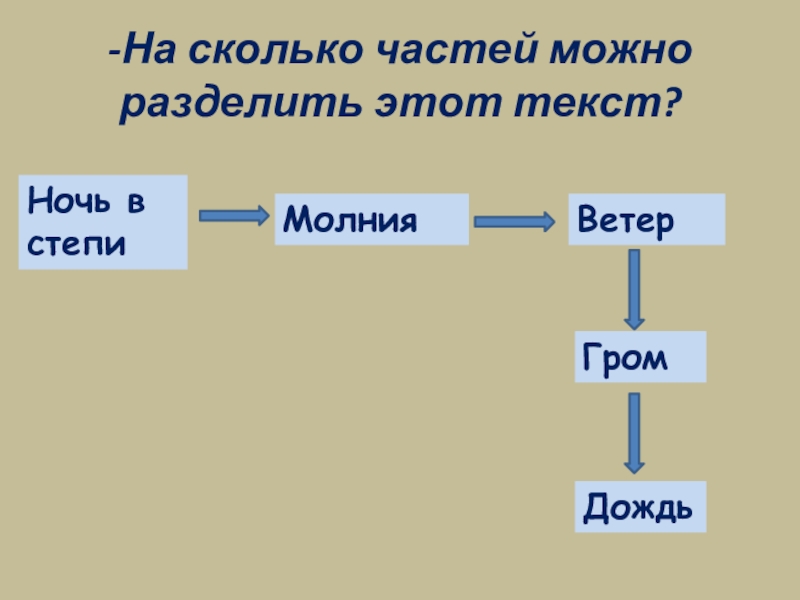 -На сколько частей можно разделить этот текст?

Ночь в степи

Молния

Ветер

Гром

Дождь